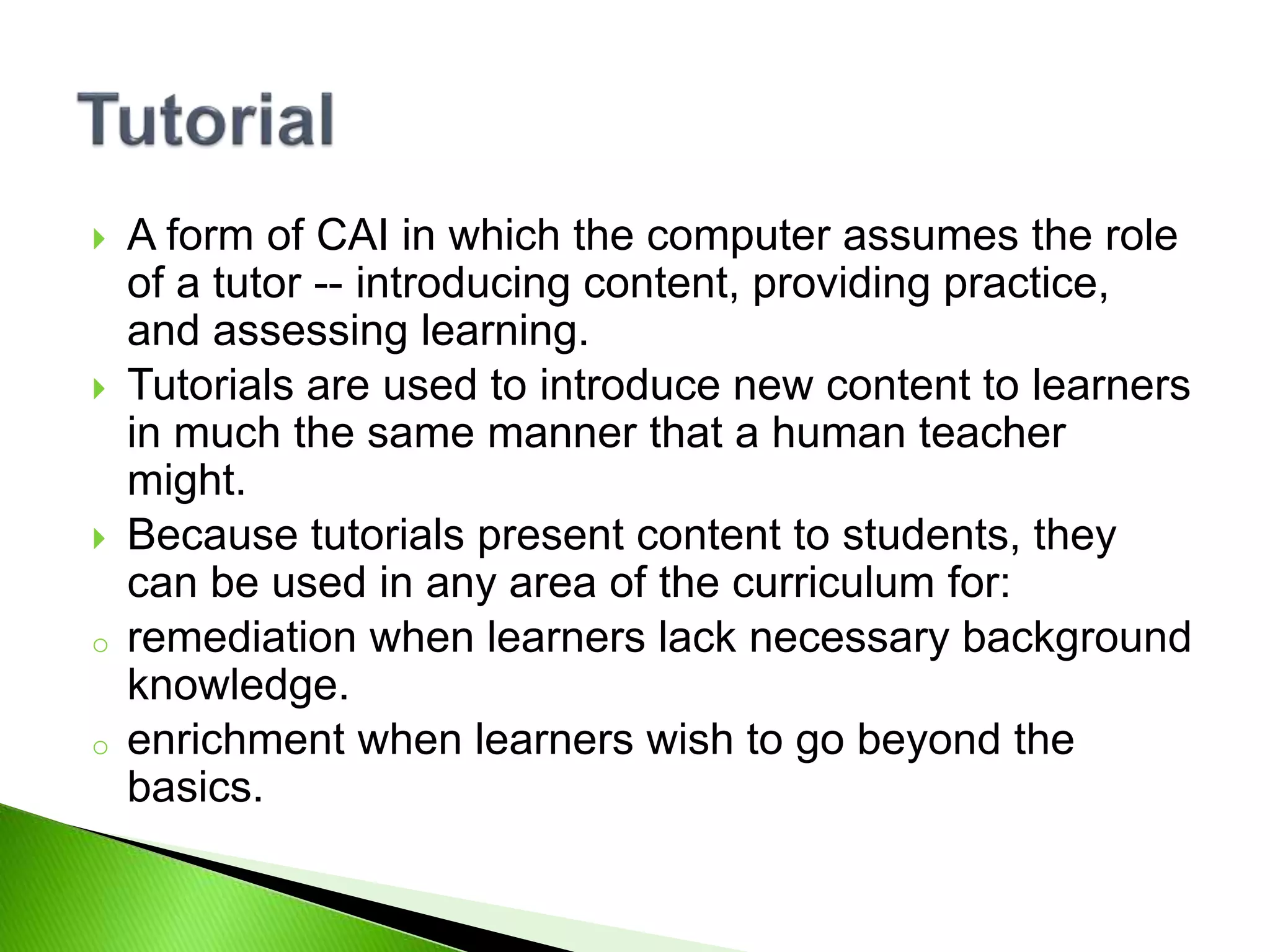 Tutorial

A form of CAI in which the computer assumes the role of a tutor -- introducing content, providing practice, and assessing learning.

Tutorials are used to introduce new content to learners in much the same manner that a human teacher might.

Because tutorials present content to students, they can be used in any area of the curriculum for:

remediation when learners lack necessary background knowledge.

enrichment when learners wish to go beyond the basics.